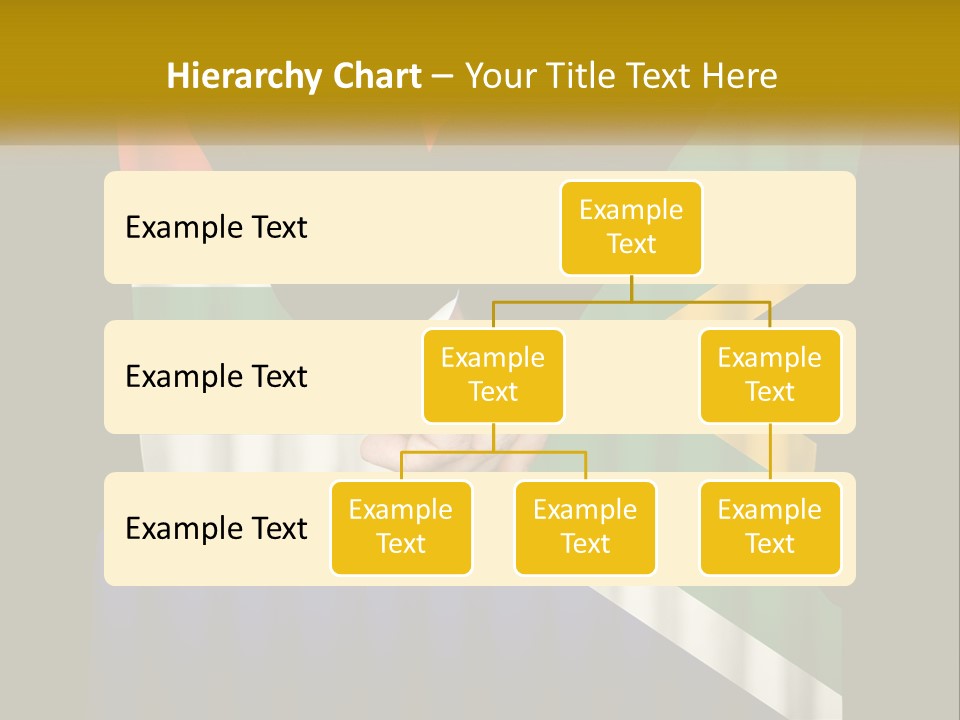 Hierarchy Chart – Your Title Text Here

Example Text

Example Text

Example Text

Example Text

Example Text

Example Text

Example Text

Example Text

Example Text